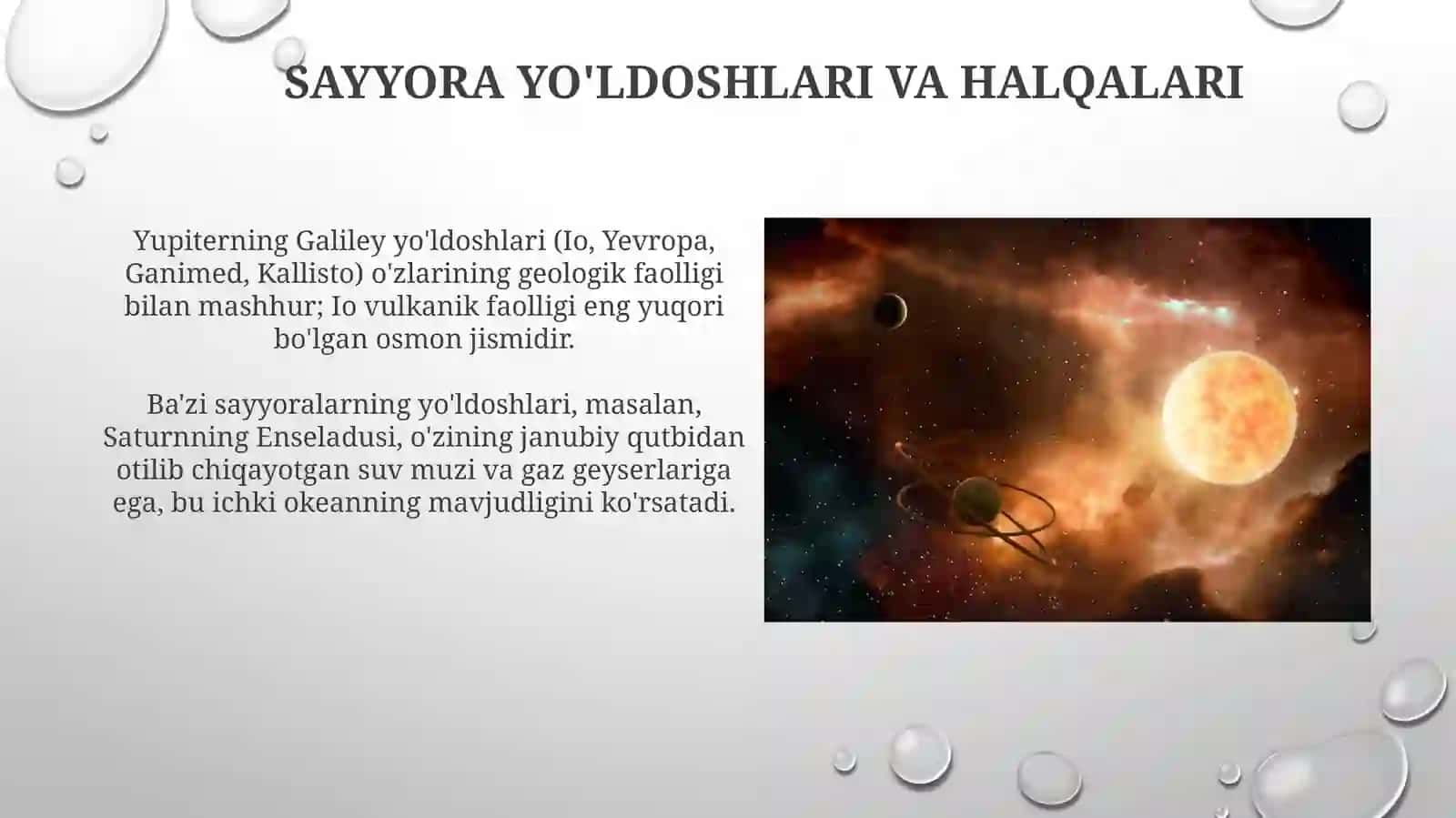 SAYYORA YO'LDOSHLARI VA HALQALARI

Yupiterning Galiley yo'ldoshlari (Io, Yevropa, Ganimed, Kallisto) o'zlarining geologik faolligi bilan mashhur; Io vulkanik faolligi eng yuqori bo'lgan osmon jismidir.

Ba'zi sayyoralarning yo'ldoshlari, masalan, Saturnning Enseladusi, o'zining janubiy qutbidan otilib chiqayotgan suv muzi va gaz geyserlariga ega, bu ichki okeanning mavjudligini ko'rsatadi.